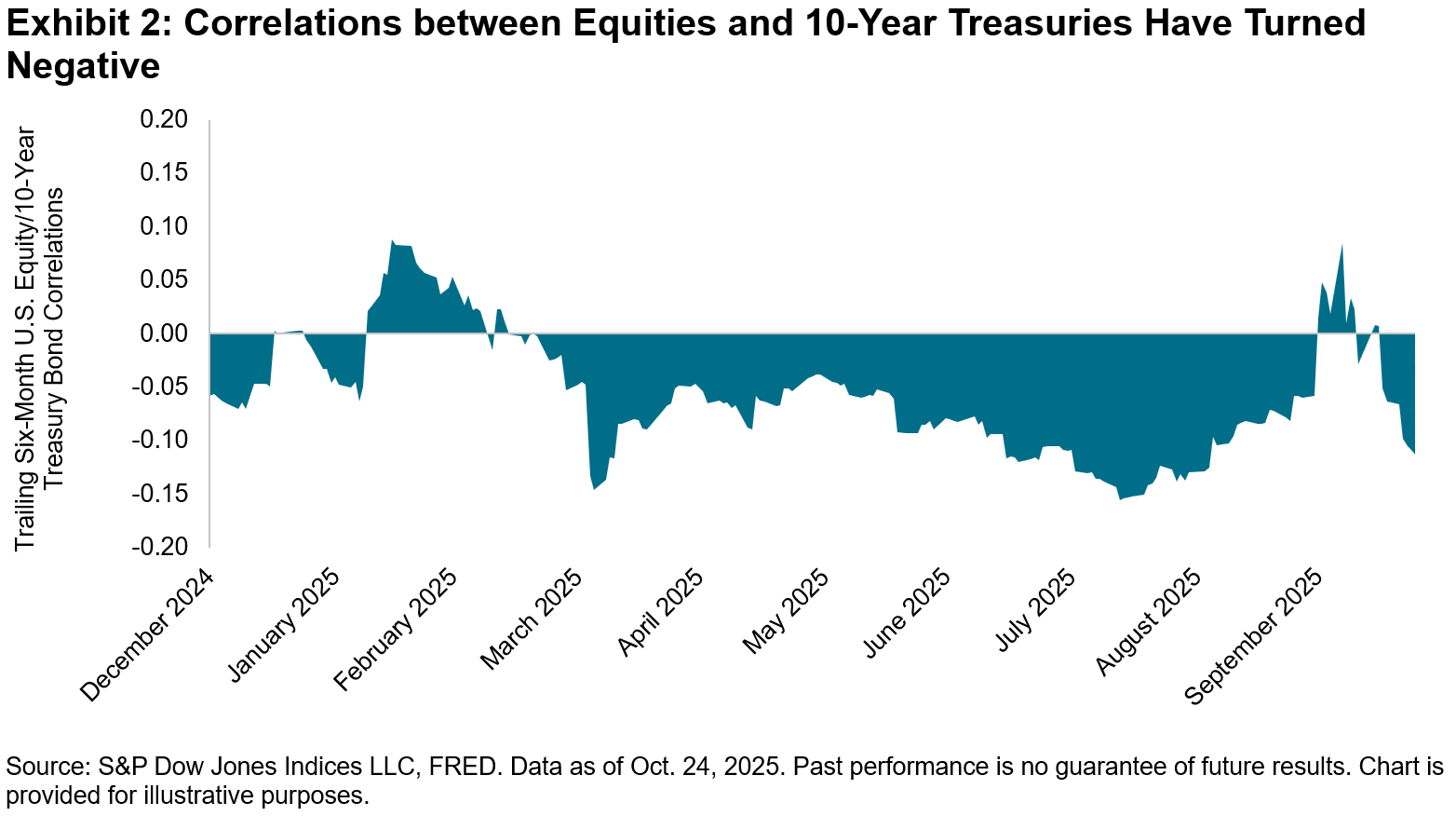 Exhibit 2: Correlations between Equities and 10-Year Treasuries Have Turned Negative

Trailing Six-Month U.S. Equity/10-Year Treasury Bond Correlations

0.20
0.15
0.10
0.05
0.00
-0.05
-0.10
-0.15
-0.20

December 2024
January 2025
February 2025
March 2025
April 2025
May 2025
June 2025
July 2025
August 2025
September 2025

Source: S&P Dow Jones Indices LLC, FRED. Data as of Oct. 24, 2025. Past performance is no guarantee of future results. Chart is provided for illustrative purposes.